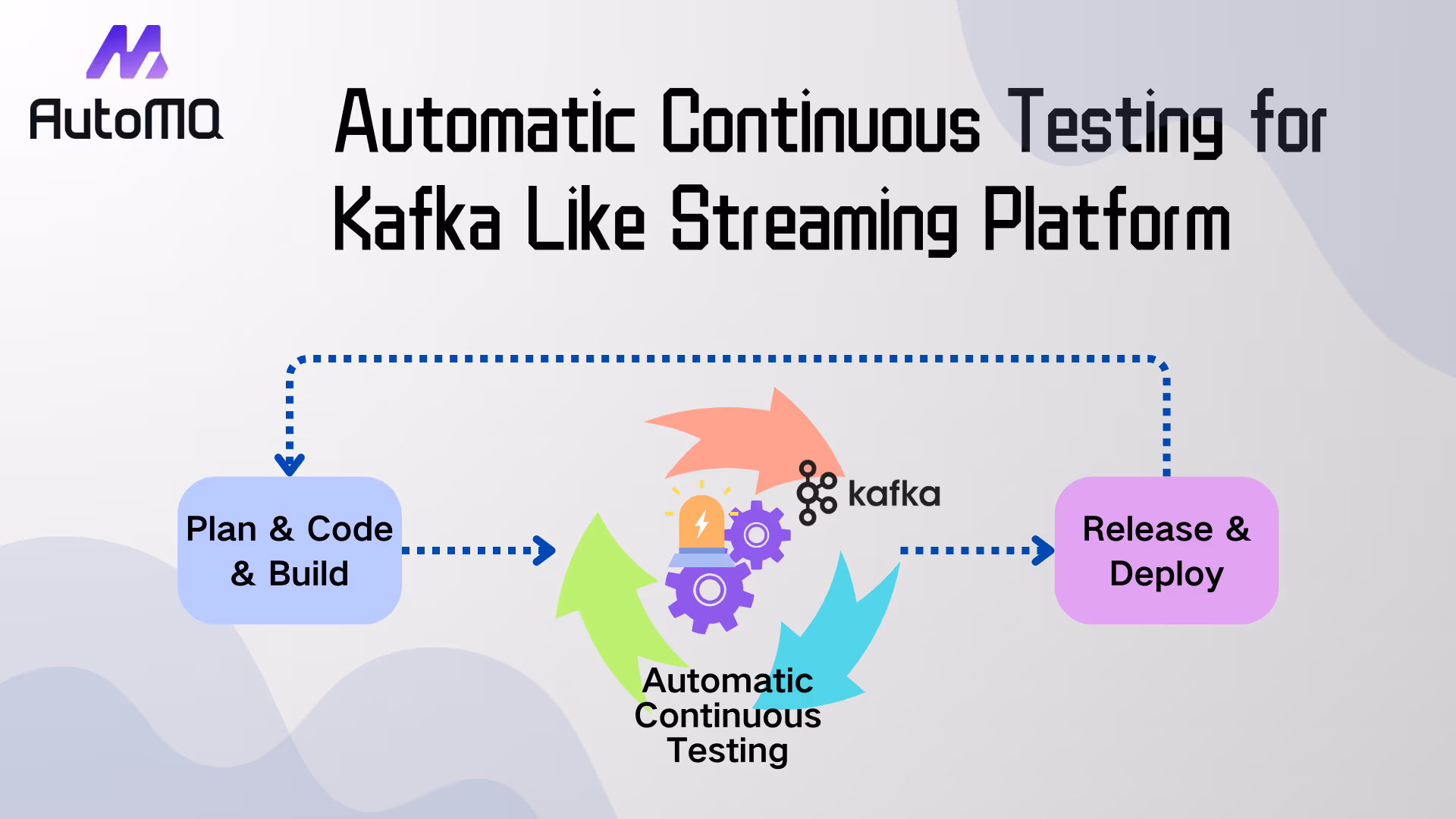 AutoMQ

Automatic Continuous Testing for Kafka Like Streaming Platform

Plan & Code & Build

kafka

Automatic Continuous Testing

Release & Deploy